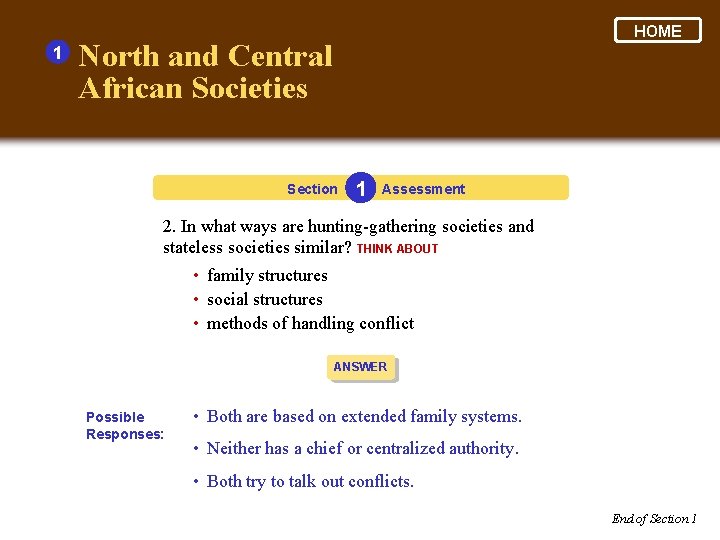 HOME

1 North and Central African Societies

Section 1 Assessment

2. In what ways are hunting-gathering societies and stateless societies similar? THINK ABOUT

• family structures
• social structures
• methods of handling conflict

ANSWER

Possible Responses:

• Both are based on extended family systems.
• Neither has a chief or centralized authority.
• Both try to talk out conflicts.

End of Section 1